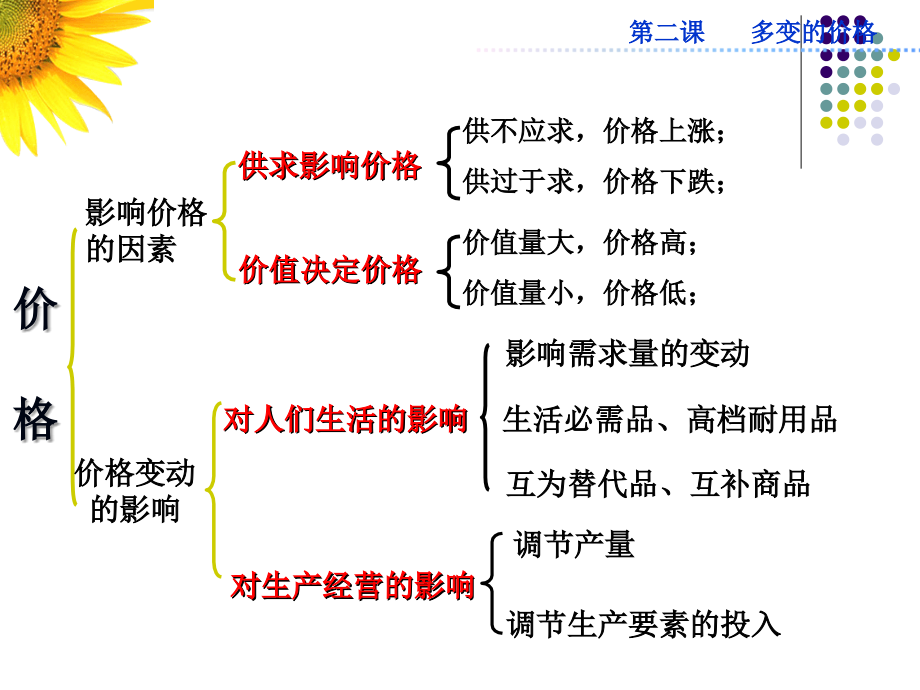 第二课　多变的价格

价格

影响价格的因素

供求影响价格

供不应求，价格上涨；
供过于求，价格下跌；

价值决定价格

价值量大，价格高；
价值量小，价格低；

价格变动的影响

对人们生活的影响

影响需求量的变动
生活必需品、高档耐用品
互为替代品、互补商品

对生产经营的影响

调节产量
调节生产要素的投入